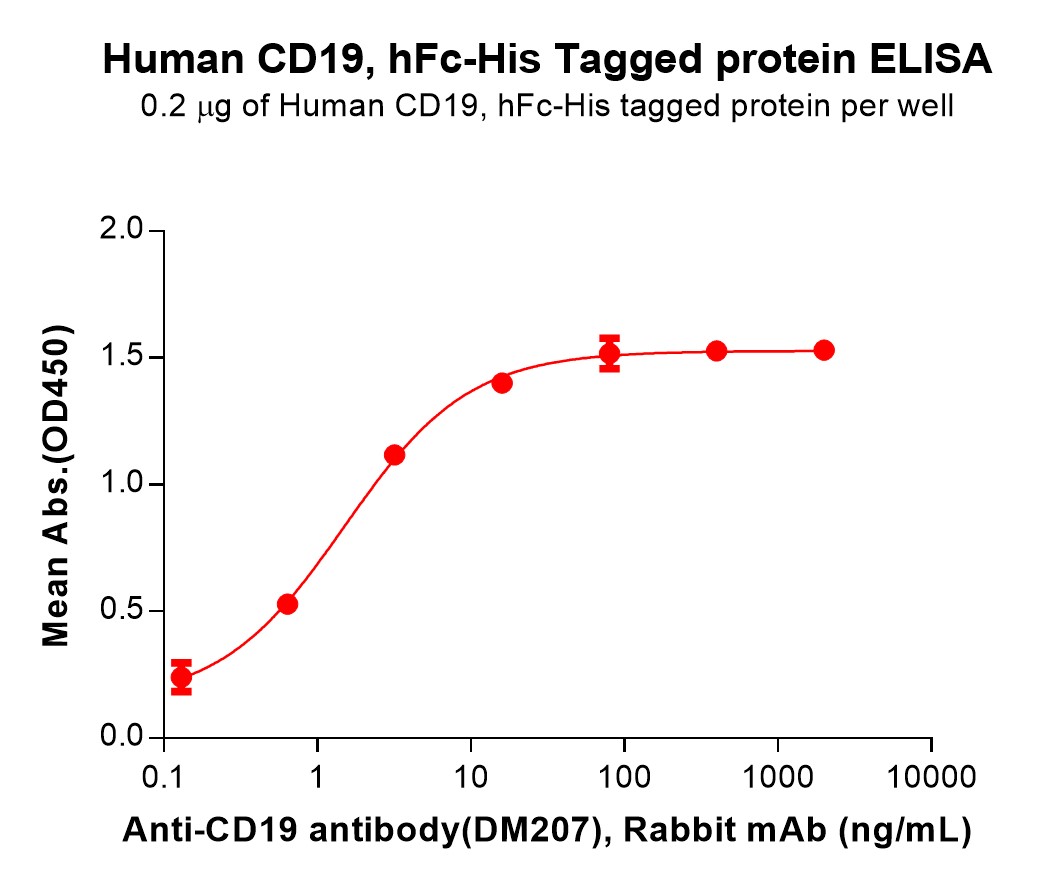 Human CD19, hFc-His Tagged protein ELISA
0.2 μg of Human CD19, hFc-His tagged protein per well

Mean Abs.(OD450)

2.0
1.5
1.0
0.5
0.0

0.1
1
10
100
1000
10000

Anti-CD19 antibody(DM207), Rabbit mAb (ng/mL)